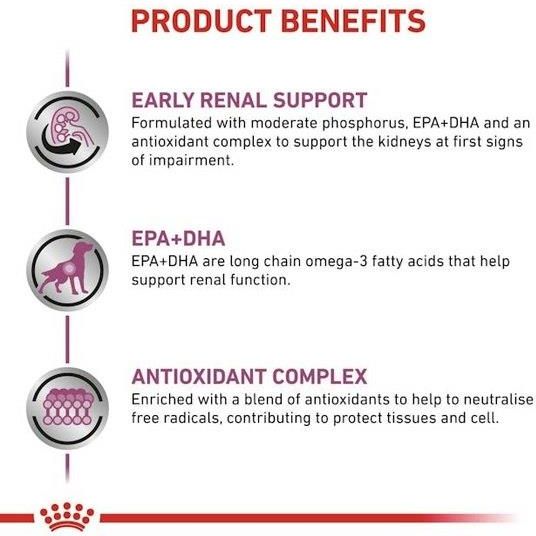 PRODUCT BENEFITS

EARLY RENAL SUPPORT
Formulated with moderate phosphorus, EPA+DHA and an antioxidant complex to support the kidneys at first signs of impairment.

EPA+DHA
EPA+DHA are long chain omega-3 fatty acids that help support renal function.

ANTIOXIDANT COMPLEX
Enriched with a blend of antioxidants to help to neutralise free radicals, contributing to protect tissues and cell.